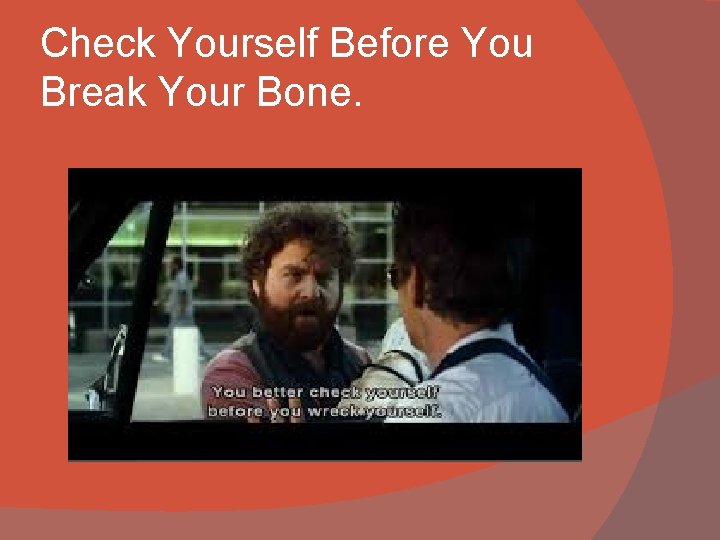 Check Yourself Before You Break Your Bone.

You better check yourself
before you wreck yourself.